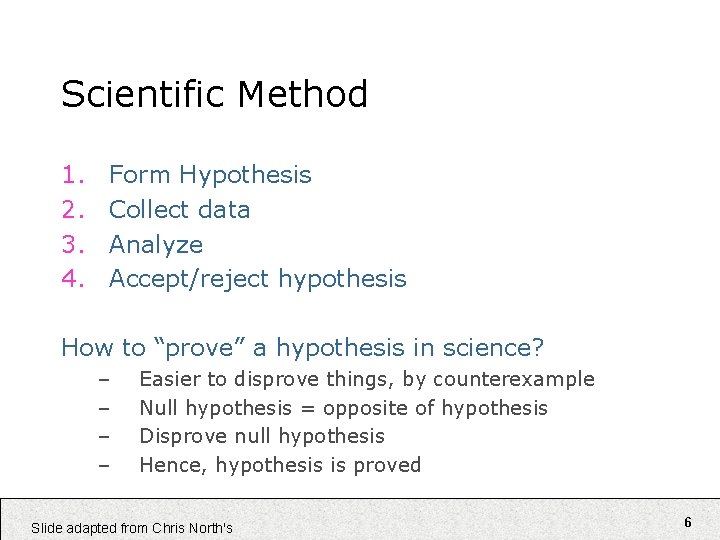 Scientific Method

1. Form Hypothesis
2. Collect data
3. Analyze
4. Accept/reject hypothesis

How to “prove” a hypothesis in science?

– Easier to disprove things, by counterexample
– Null hypothesis = opposite of hypothesis
– Disprove null hypothesis
– Hence, hypothesis is proved

Slide adapted from Chris North's

6